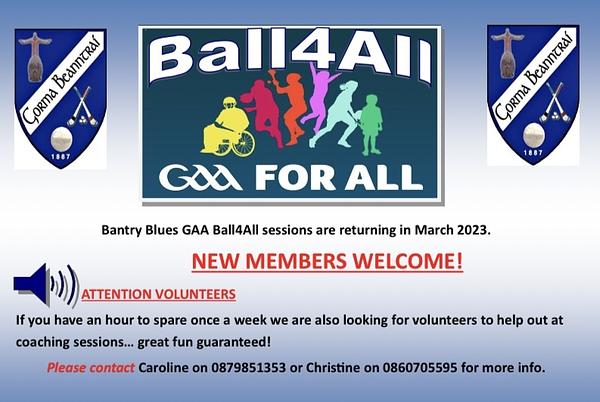 Gorma Beanntraí
1887

Ball4All
GAA FOR ALL

Gorma Beanntraí
1887

Bantry Blues GAA Ball4All sessions are returning in March 2023.

NEW MEMBERS WELCOME!

ATTENTION VOLUNTEERS

If you have an hour to spare once a week we are also looking for volunteers to help out at coaching sessions… great fun guaranteed!

Please contact Caroline on 0879851353 or Christine on 0860705595 for more info.